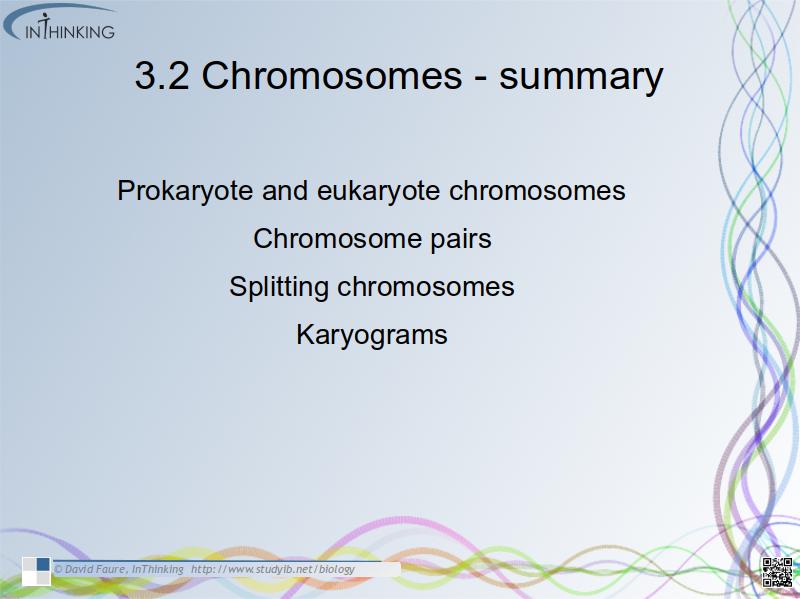 INTHINKING

3.2 Chromosomes - summary

Prokaryote and eukaryote chromosomes

Chromosome pairs

Splitting chromosomes

Karyograms

© David Faure, InThinking http://www.studyib.net/biology